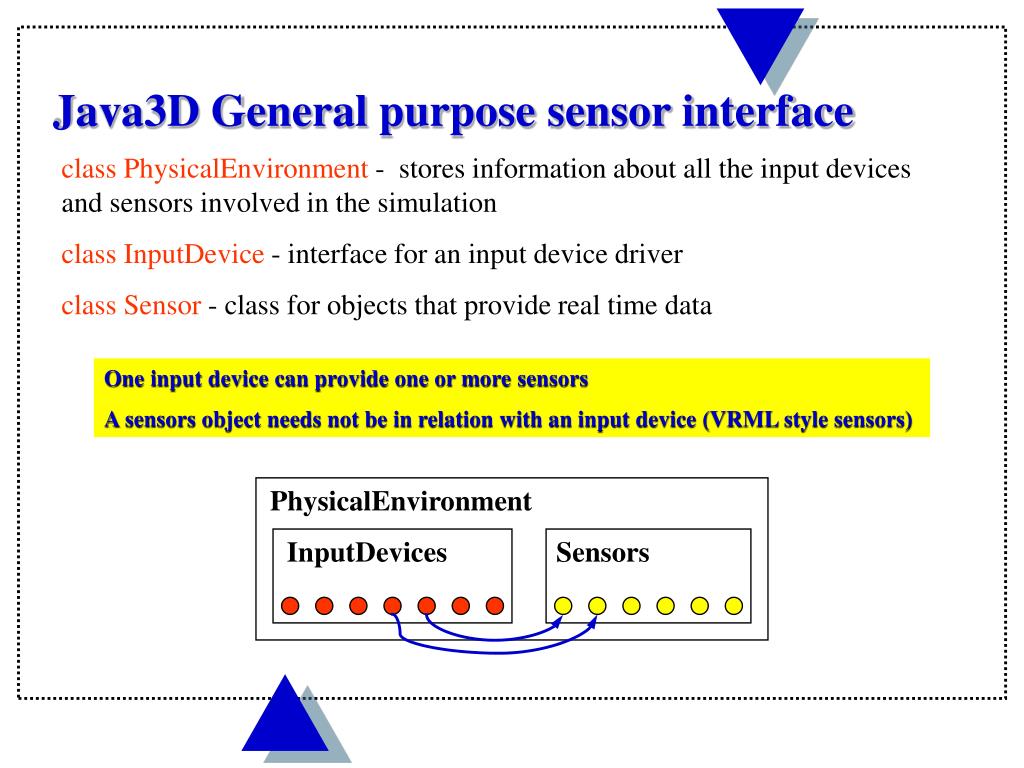 Java3D General purpose sensor interface

class PhysicalEnvironment - stores information about all the input devices and sensors involved in the simulation

class InputDevice - interface for an input device driver

class Sensor - class for objects that provide real time data

One input device can provide one or more sensors

A sensors object needs not be in relation with an input device (VRML style sensors)

PhysicalEnvironment

InputDevices

Sensors